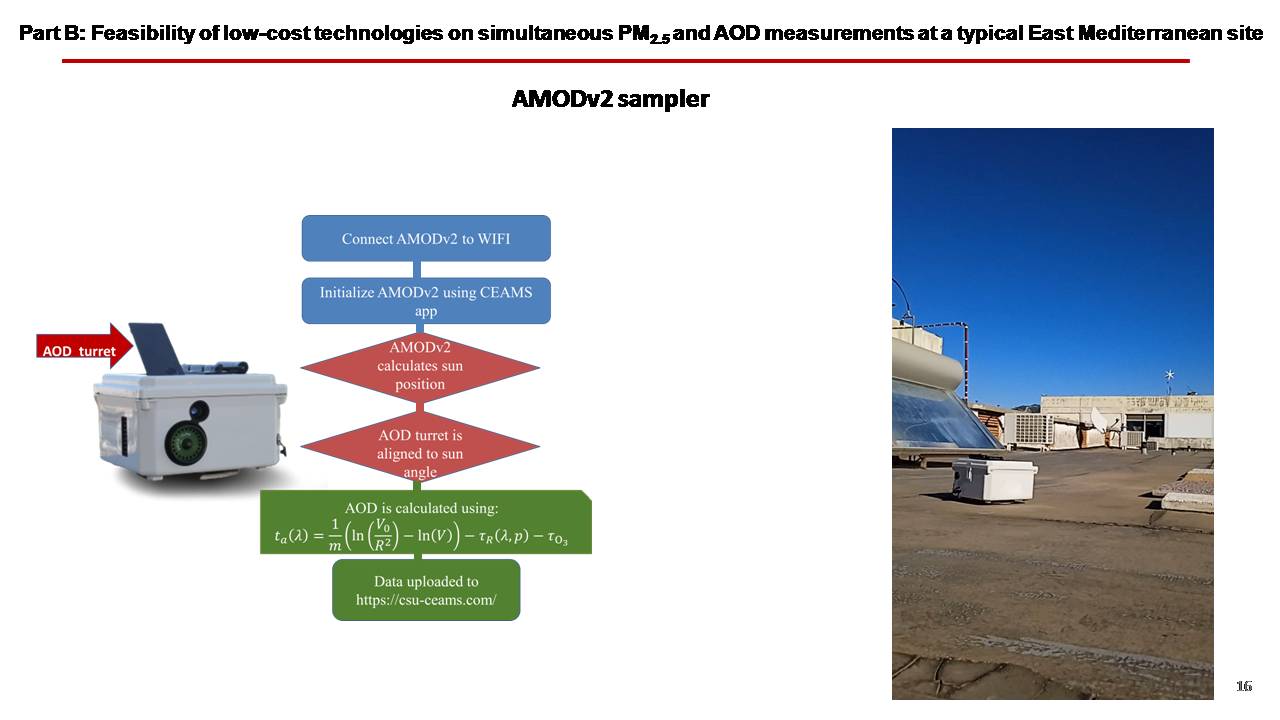 Part B: Feasibility of low-cost technologies on simultaneous $PM_{2.5}$ and AOD measurements at a typical East Mediterranean site

AMODv2 sampler

AOD turret

Connect AMODv2 to WIFI

Initialize AMODv2 using CEAMS app

AMODv2 calculates sun position

AOD turret is aligned to sun angle

AOD is calculated using:
$t_a(\lambda) = \frac{1}{m}\left(\ln\left(\frac{V_0}{R^2}\right) - \ln(V)\right) - \tau_R(\lambda, p) - \tau_{O_3}$

Data uploaded to https://csu-ceams.com/

16